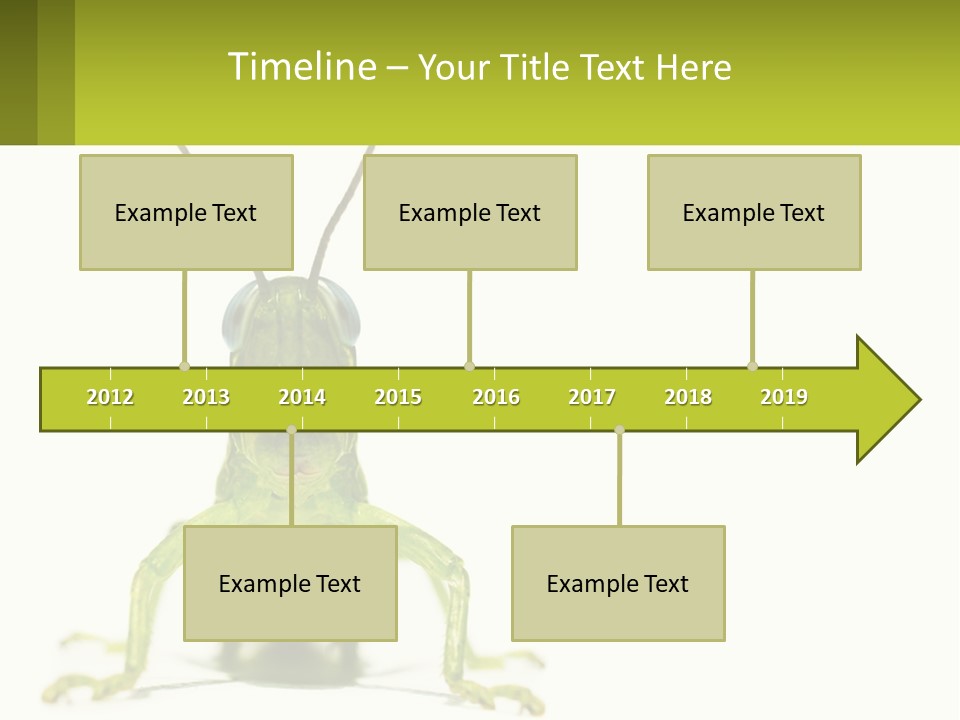 Timeline – Your Title Text Here

Example Text

Example Text

Example Text

2012 2013 2014 2015 2016 2017 2018 2019

Example Text

Example Text